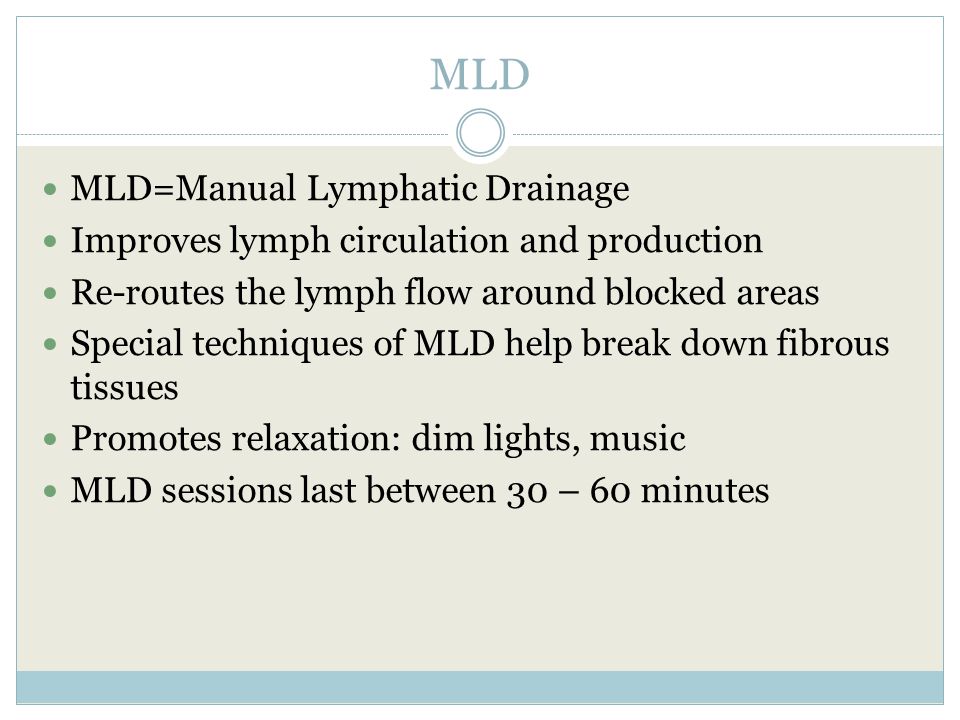 MLD

- MLD=Manual Lymphatic Drainage
- Improves lymph circulation and production
- Re-routes the lymph flow around blocked areas
- Special techniques of MLD help break down fibrous tissues
- Promotes relaxation: dim lights, music
- MLD sessions last between 30 – 60 minutes